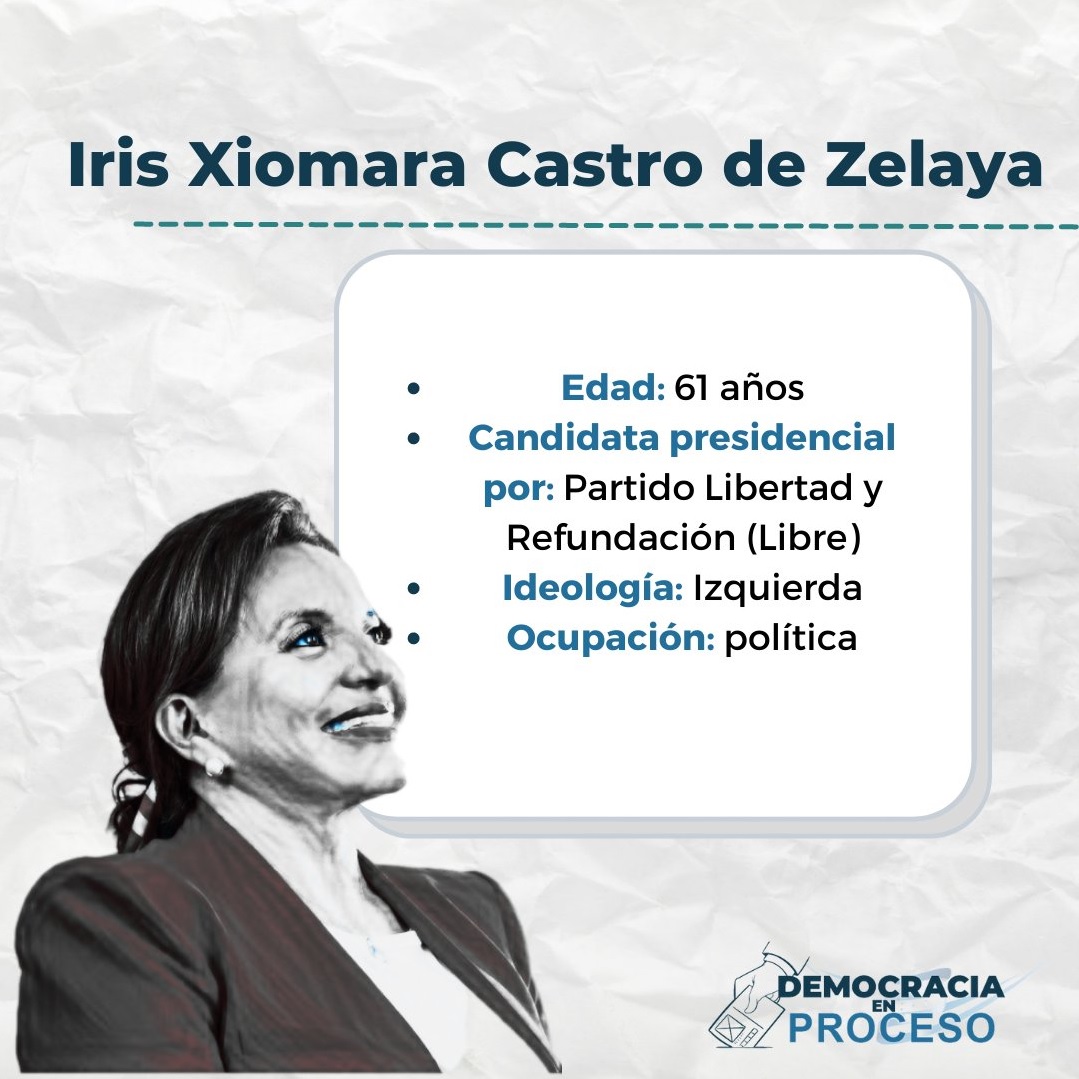 Iris Xiomara Castro de Zelaya

- Edad: 61 años
- Candidata presidencial por: Partido Libertad y Refundación (Libre)
- Ideología: Izquierda
- Ocupación: política

DEMOCRACIA EN PROCESO